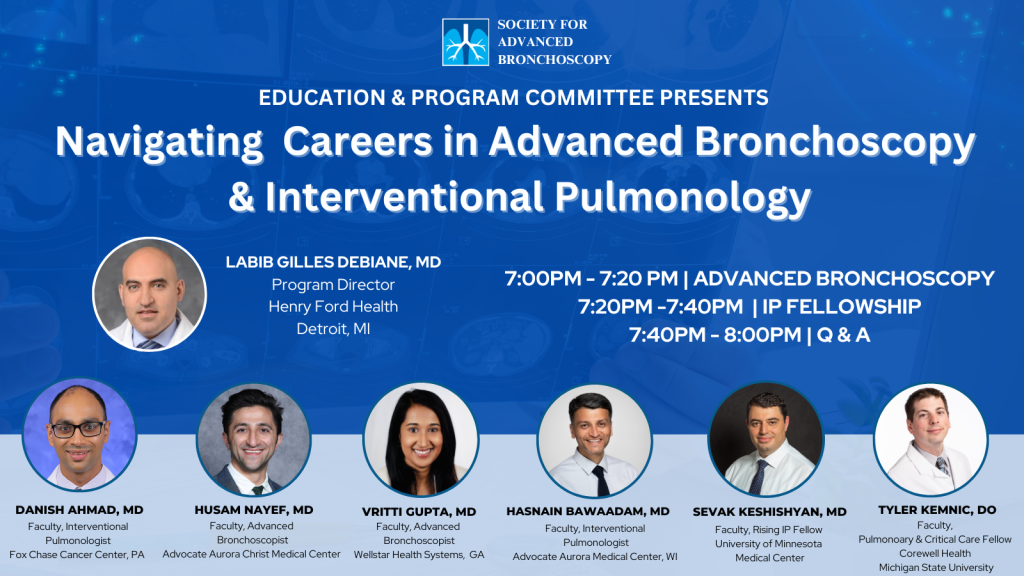 SOCIETY FOR ADVANCED BRONCHOSCOPY

EDUCATION & PROGRAM COMMITTEE PRESENTS

Navigating Careers in Advanced Bronchoscopy & Interventional Pulmonology

LABIB GILLES DEBIANE, MD
Program Director
Henry Ford Health
Detroit, MI

7:00PM - 7:20 PM | ADVANCED BRONCHOSCOPY
7:20PM -7:40PM | IP FELLOWSHIP
7:40PM - 8:00PM | Q & A

DANISH AHMAD, MD
Faculty, Interventional Pulmonologist
Fox Chase Cancer Center, PA

HUSAM NAYEF, MD
Faculty, Advanced Bronchoscopist
Advocate Aurora Christ Medical Center

VRITTI GUPTA, MD
Faculty, Advanced Bronchoscopist
Wellstar Health Systems, GA

HASNAIN BAWAADAM, MD
Faculty, Interventional Pulmonologist
Advocate Aurora Medical Center, WI

SEVAK KESHISHYAN, MD
Faculty, Rising IP Fellow
University of Minnesota Medical Center

TYLER KEMNIC, DO
Faculty,
Pulmonoary & Critical Care Fellow
Corewell Health
Michigan State University